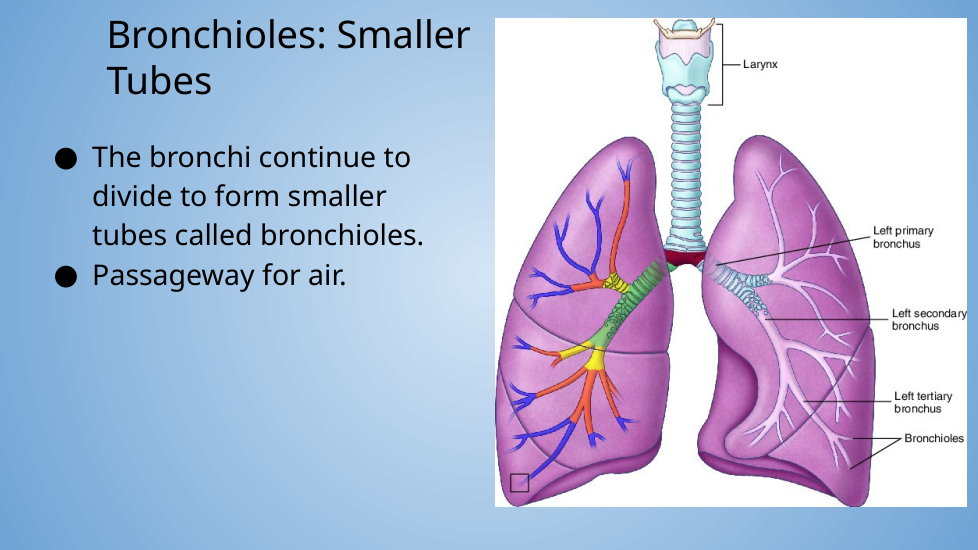 Bronchioles: Smaller Tubes

● The bronchi continue to divide to form smaller tubes called bronchioles.
● Passageway for air.

Larynx

Left primary bronchus

Left secondary bronchus

Left tertiary bronchus

Bronchioles